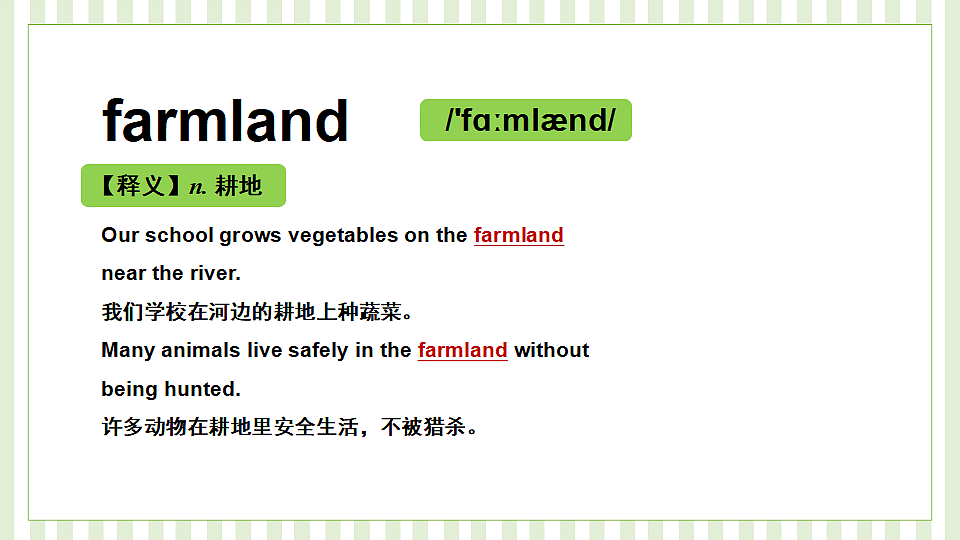 farmland

/'fɑːmlænd/

【释义】n. 耕地

Our school grows vegetables on the farmland near the river.

我们学校在河边的耕地上种蔬菜。

Many animals live safely in the farmland without being hunted.

许多动物在耕地里安全生活，不被猎杀。